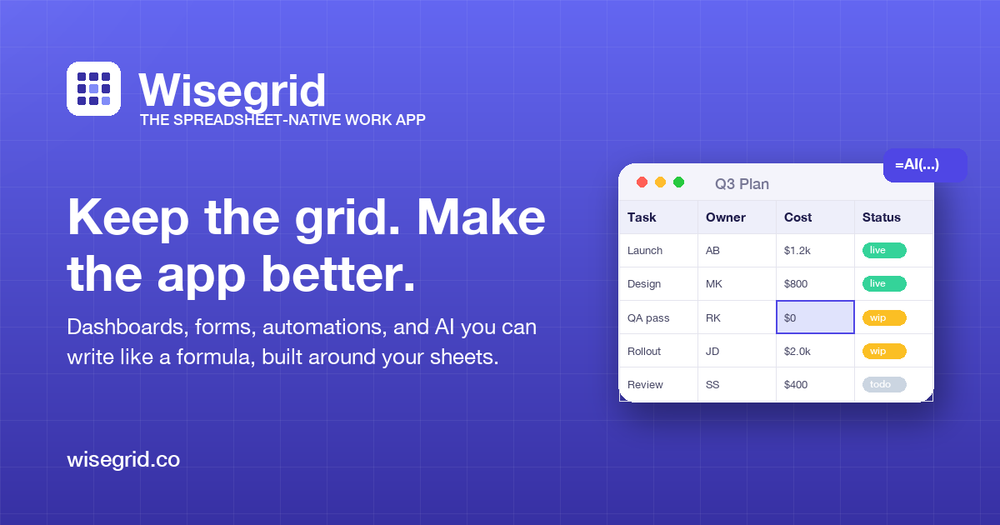 Wisegrid
THE SPREADSHEET-NATIVE WORK APP

Keep the grid. Make the app better.

Dashboards, forms, automations, and AI you can write like a formula, built around your sheets.

wisegrid.co

=AI(...)

Q3 Plan

| Task | Owner | Cost | Status |
|---|---|---|---|
| Launch | AB | \$1.2k | live |
| Design | MK | \$800 | live |
| QA pass | RK | \$0 | wip |
| Rollout | JD | \$2.0k | wip |
| Review | SS | \$400 | todo |